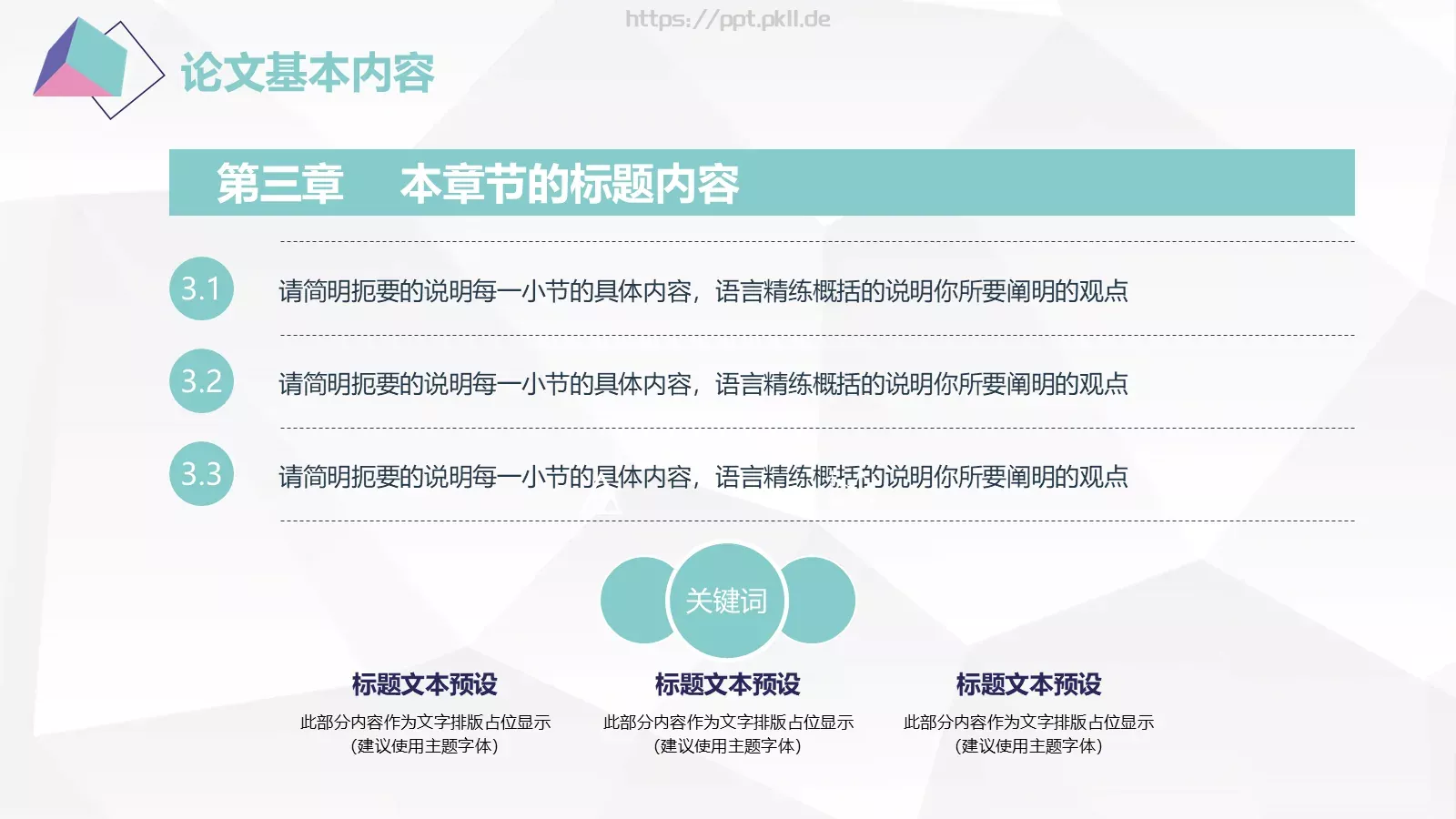 https://ppt.pkll.de

论文基本内容

第三章　本章节的标题内容

3.1 请简明扼要的说明每一小节的具体内容，语言精练概括的说明你所要阐明的观点

3.2 请简明扼要的说明每一小节的具体内容，语言精练概括的说明你所要阐明的观点

3.3 请简明扼要的说明每一小节的具体内容，语言精练概括的说明你所要阐明的观点

关键词

标题文本预设
此部分内容作为文字排版占位显示（建议使用主题字体）

标题文本预设
此部分内容作为文字排版占位显示（建议使用主题字体）

标题文本预设
此部分内容作为文字排版占位显示（建议使用主题字体）